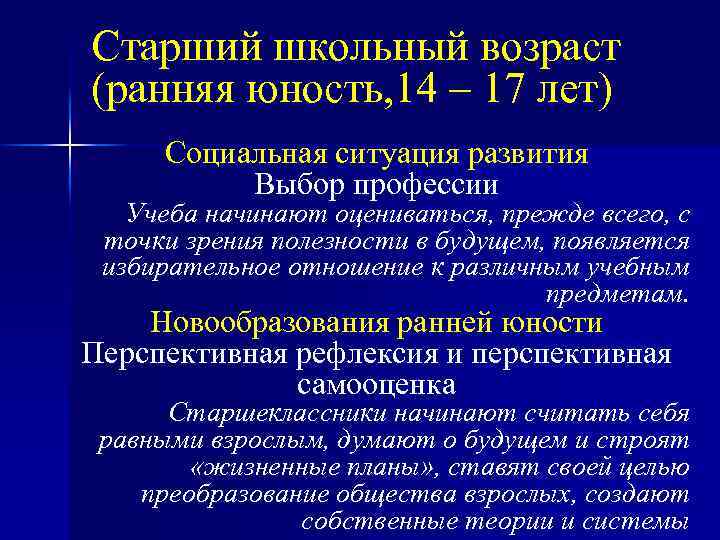 Старший школьный возраст (ранняя юность,14 – 17 лет)

Социальная ситуация развития

Выбор профессии

Учеба начинают оцениваться, прежде всего, с точки зрения полезности в будущем, появляется избирательное отношение к различным учебным предметам.

Новообразования ранней юности

Перспективная рефлексия и перспективная самооценка

Старшеклассники начинают считать себя равными взрослым, думают о будущем и строят «жизненные планы», ставят своей целью преобразование общества взрослых, создают собственные теории и системы